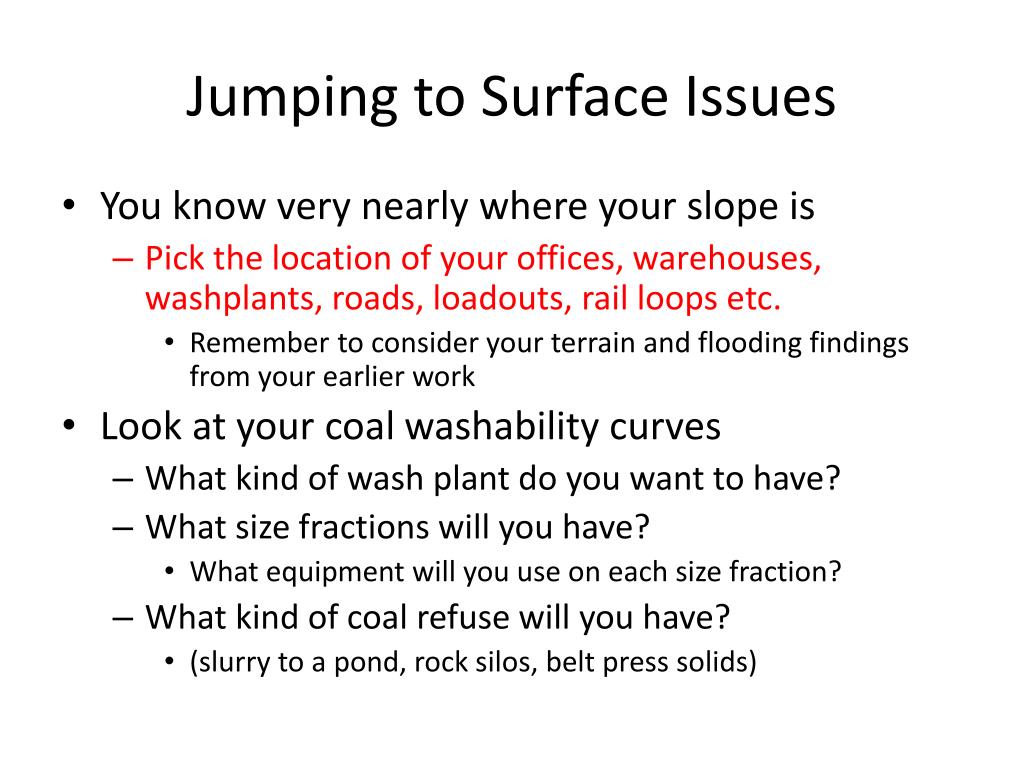 Jumping to Surface Issues

• You know very nearly where your slope is
– Pick the location of your offices, warehouses, washplants, roads, loadouts, rail loops etc.
• Remember to consider your terrain and flooding findings from your earlier work

• Look at your coal washability curves
– What kind of wash plant do you want to have?
– What size fractions will you have?
• What equipment will you use on each size fraction?
– What kind of coal refuse will you have?
• (slurry to a pond, rock silos, belt press solids)